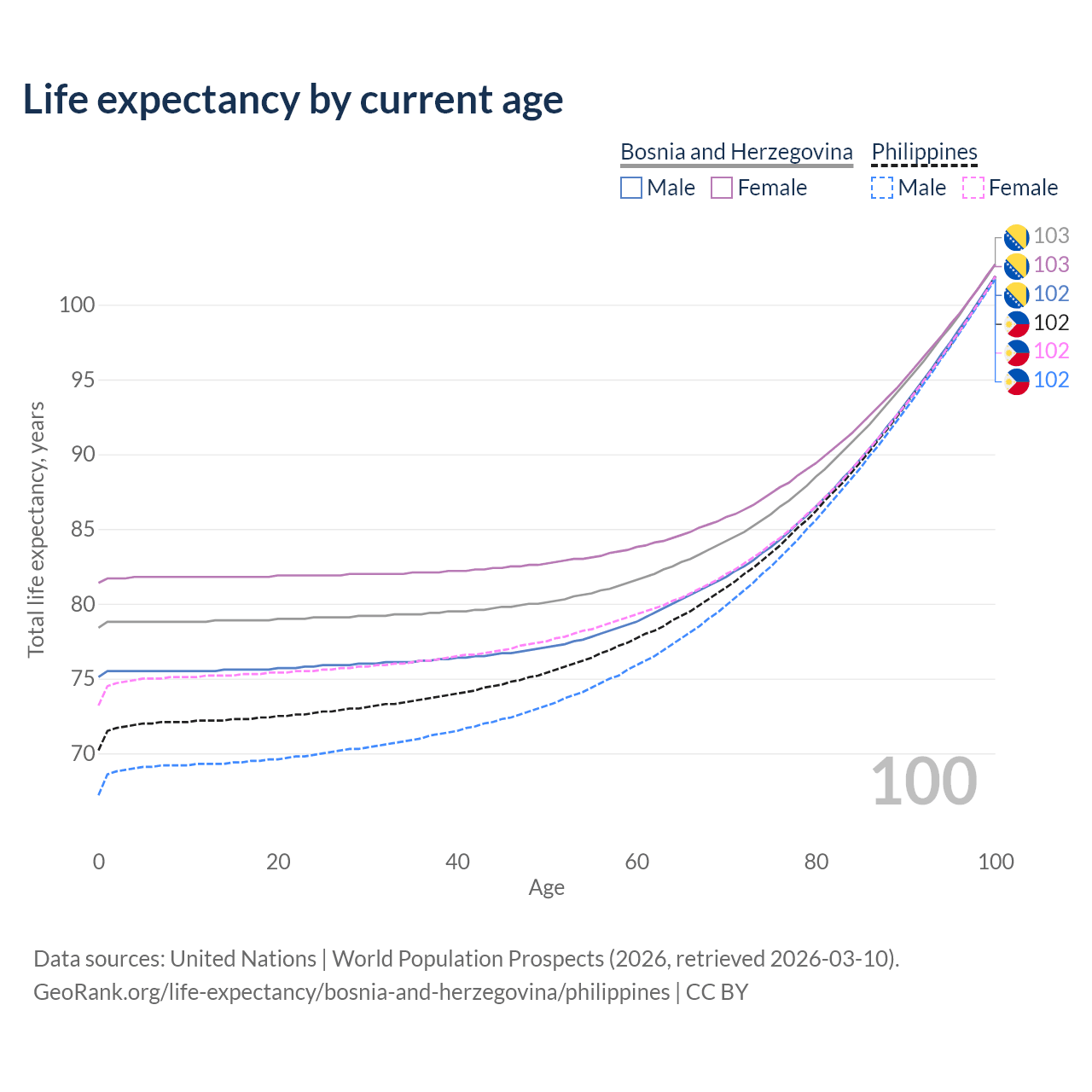 Life expectancy by current age

Bosnia and Herzegovina
Male
Female
Philippines
Male
Female

103
103
102
102
102
102

100
95
90
85
80
75
70

Total life expectancy, years

100

0
20
40
60
80
100
Age

Data sources: United Nations | World Population Prospects (2026, retrieved 2026-03-10).
GeoRank.org/life-expectancy/bosnia-and-herzegovina/philippines | CC BY